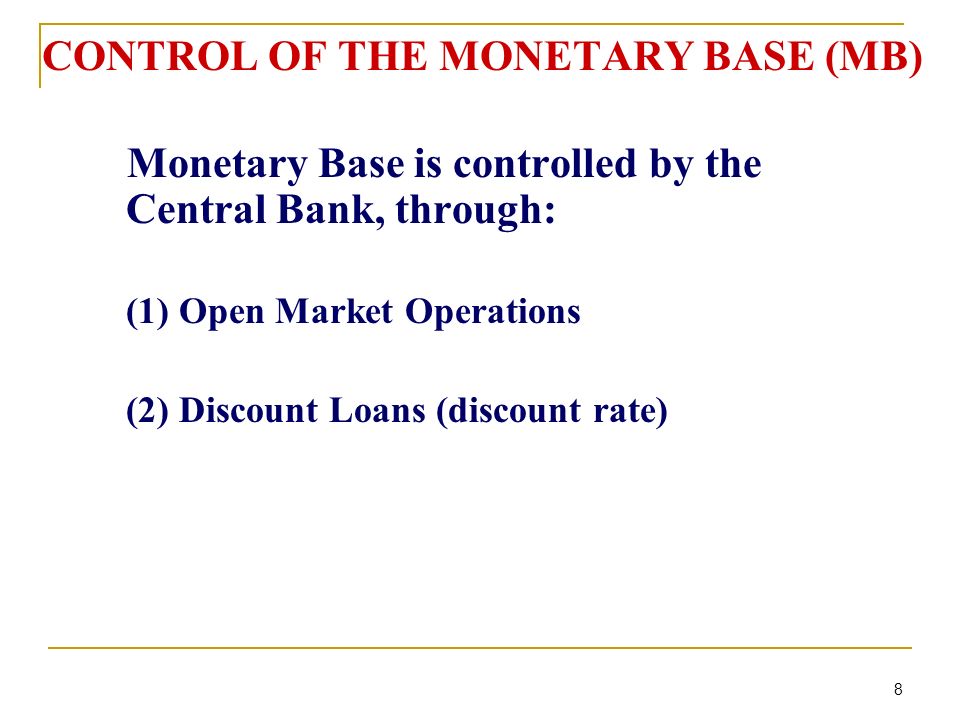 CONTROL OF THE MONETARY BASE (MB)

Monetary Base is controlled by the Central Bank, through:

(1) Open Market Operations

(2) Discount Loans (discount rate)

8